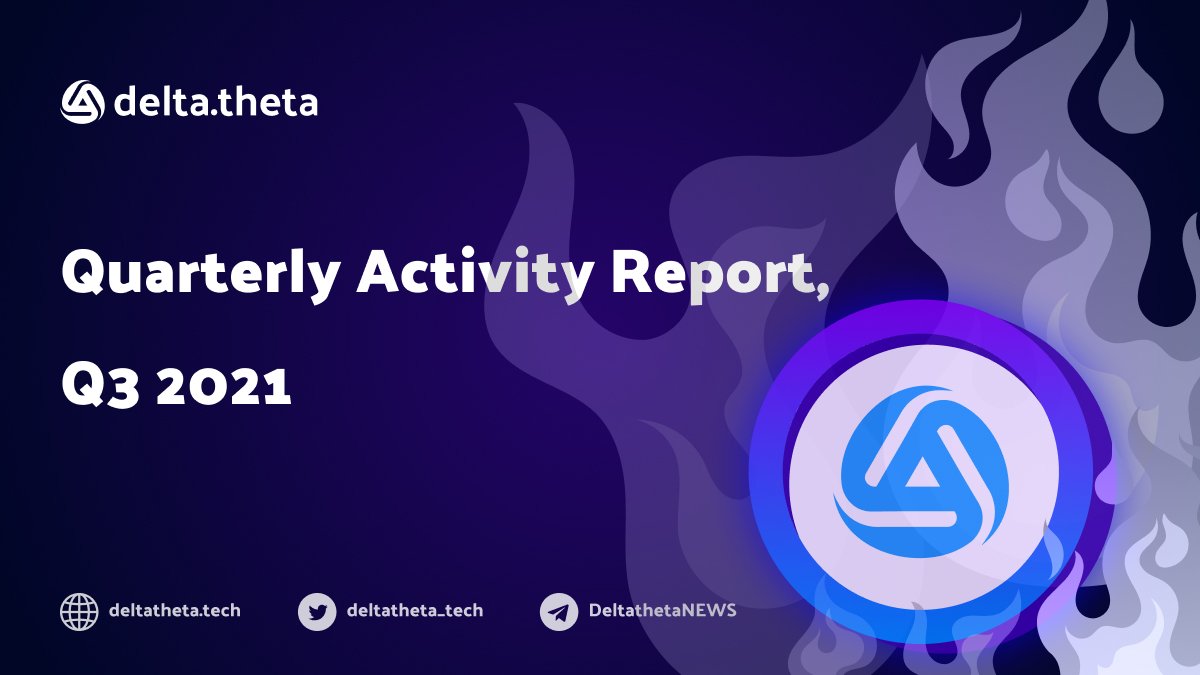 delta.theta

Quarterly Activity Report,

Q3 2021

deltatheta.tech
deltatheta_tech
DeltathetaNEWS